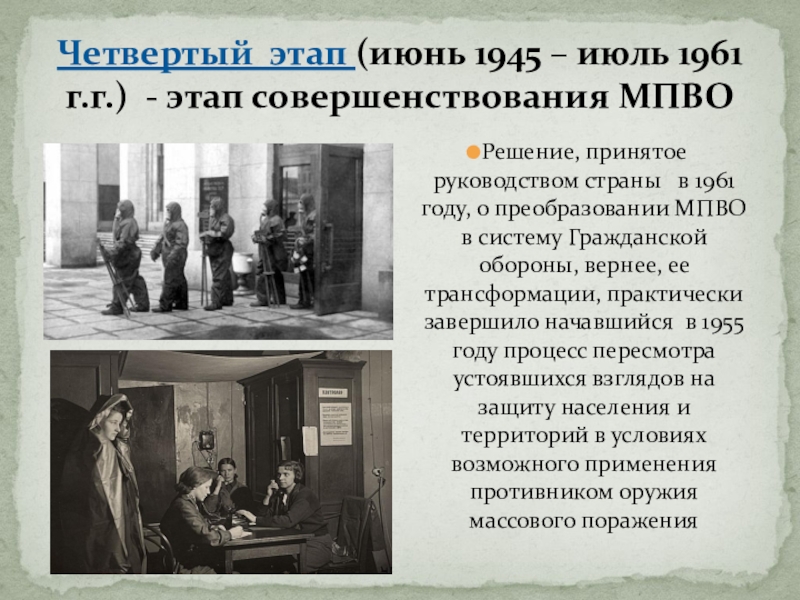 Четвертый этап (июнь 1945 – июль 1961 г.г.) - этап совершенствования МПВО

Решение, принятое руководством страны в 1961 году, о преобразовании МПВО в систему Гражданской обороны, вернее, ее трансформации, практически завершило начавшийся в 1955 году процесс пересмотра устоявшихся взглядов на защиту населения и территорий в условиях возможного применения противником оружия массового поражения